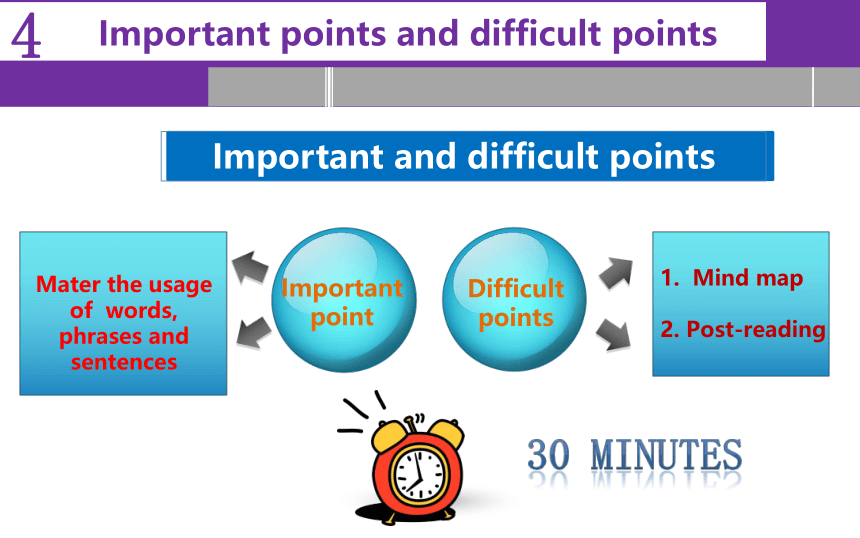 4 Important points and difficult points

Important and difficult points

Mater the usage of words, phrases and sentences

Important point

Difficult points

1. Mind map

2. Post-reading

30 MINUTES